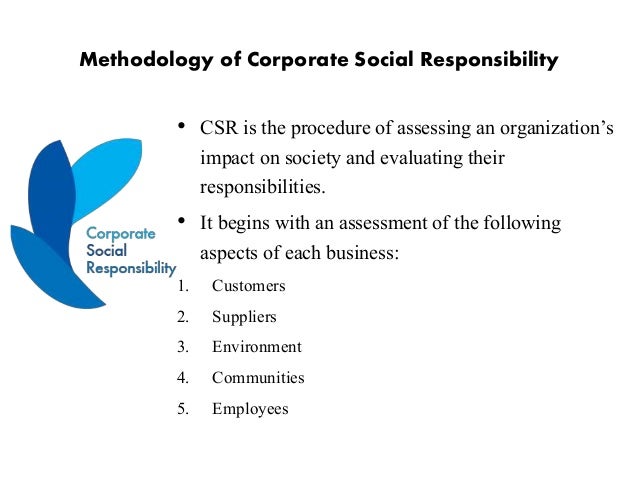 Methodology of Corporate Social Responsibility

Corporate Social Responsibility

• CSR is the procedure of assessing an organization's impact on society and evaluating their responsibilities.

• It begins with an assessment of the following aspects of each business:

1. Customers
2. Suppliers
3. Environment
4. Communities
5. Employees